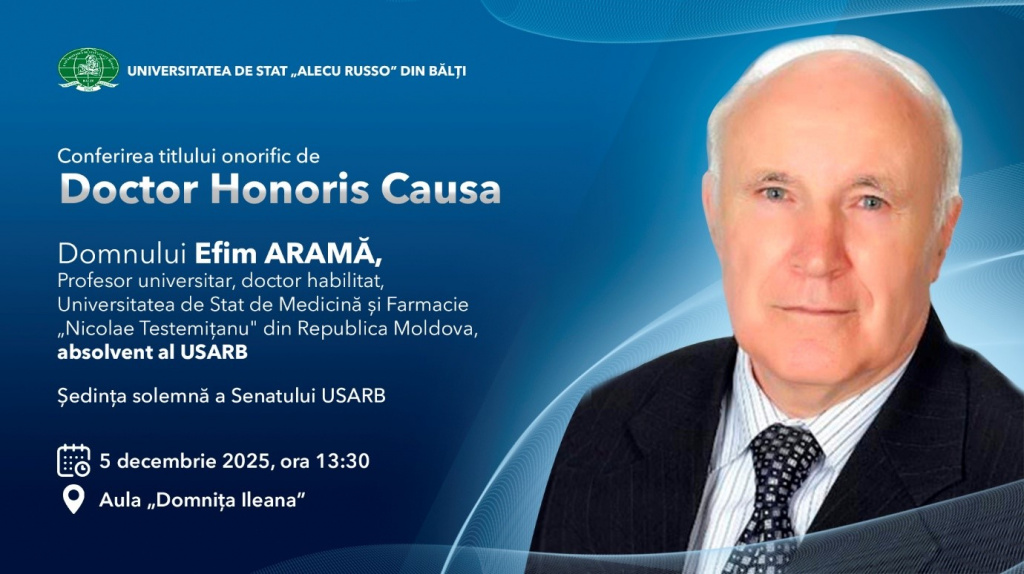 UNIVERSITATEA DE STAT „ALECU RUSSO” DIN BĂLȚI

Conferirea titlului onorific de
Doctor Honoris Causa

Domnului Efim ARAMĂ,
Profesor universitar, doctor habilitat, Universitatea de Stat de Medicină și Farmacie „Nicolae Testemițanu" din Republica Moldova, absolvent al USARB

Ședința solemnă a Senatului USARB

5 decembrie 2025, ora 13:30

Aula „Domnița Ileana”